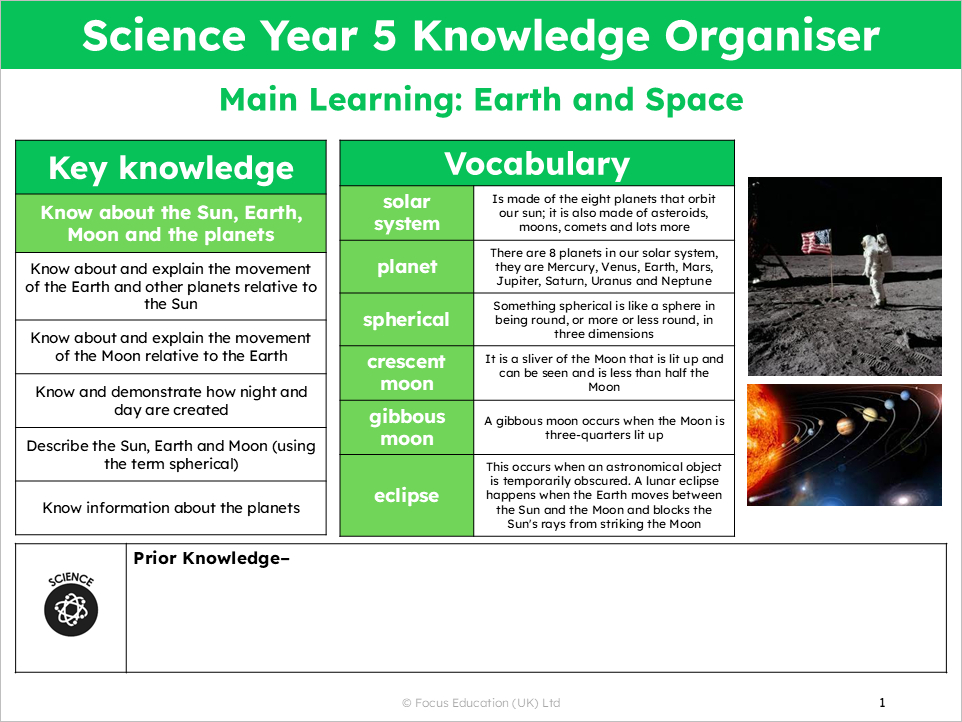 Science Year 5 Knowledge Organiser

Main Learning: Earth and Space

| Key knowledge |
|---|
| Know about the Sun, Earth, Moon and the planets |
| Know about and explain the movement of the Earth and other planets relative to the Sun |
| Know about and explain the movement of the Moon relative to the Earth |
| Know and demonstrate how night and day are created |
| Describe the Sun, Earth and Moon (using the term spherical) |
| Know information about the planets |

| Vocabulary | |
|---|---|
| solar system | Is made of the eight planets that orbit our sun; it is also made of asteroids, moons, comets and lots more |
| planet | There are 8 planets in our solar system, they are Mercury, Venus, Earth, Mars, Jupiter, Saturn, Uranus and Neptune |
| spherical | Something spherical is like a sphere in being round, or more or less round, in three dimensions |
| crescent moon | It is a sliver of the Moon that is lit up and can be seen and is less than half the Moon |
| gibbous moon | A gibbous moon occurs when the Moon is three-quarters lit up |
| eclipse | This occurs when an astronomical object is temporarily obscured. A lunar eclipse happens when the Earth moves between the Sun and the Moon and blocks the Sun's rays from striking the Moon |

SCIENCE

Prior Knowledge–

© Focus Education (UK) Ltd

1